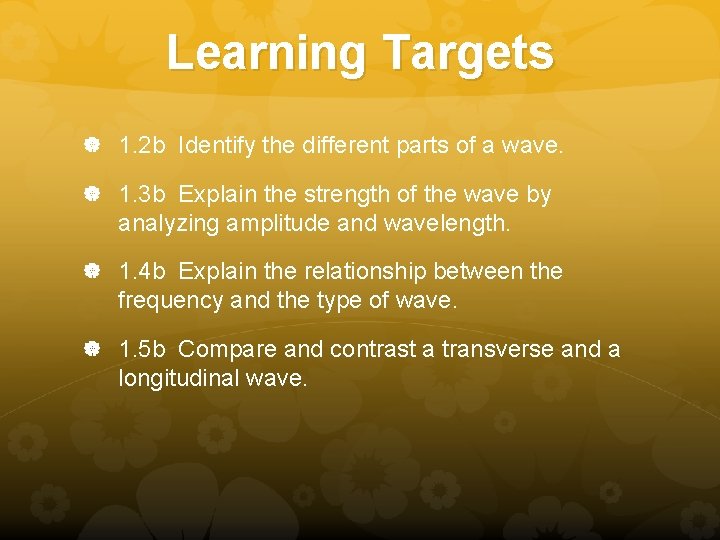 Learning Targets

• 1.2b Identify the different parts of a wave.

• 1.3b Explain the strength of the wave by analyzing amplitude and wavelength.

• 1.4b Explain the relationship between the frequency and the type of wave.

• 1.5b Compare and contrast a transverse and a longitudinal wave.